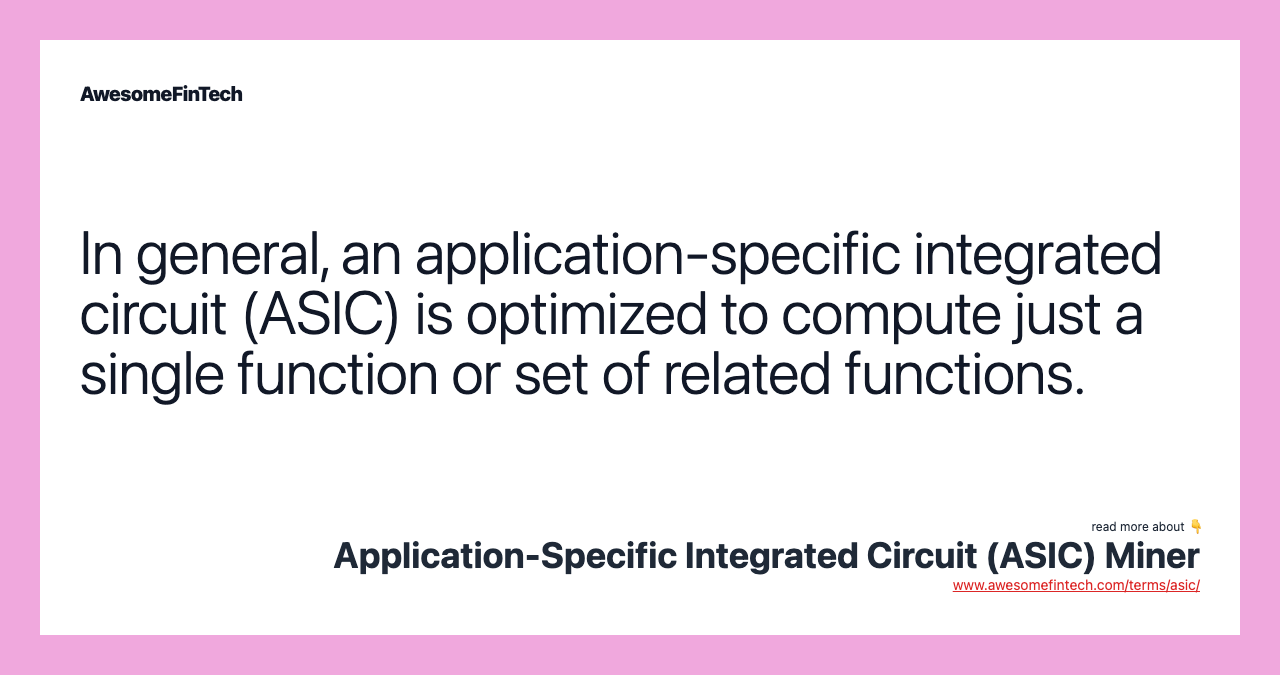 AwesomeFinTech

In general, an application-specific integrated circuit (ASIC) is optimized to compute just a single function or set of related functions.

read more about 👇
Application-Specific Integrated Circuit (ASIC) Miner
www.awesomefintech.com/terms/asic/